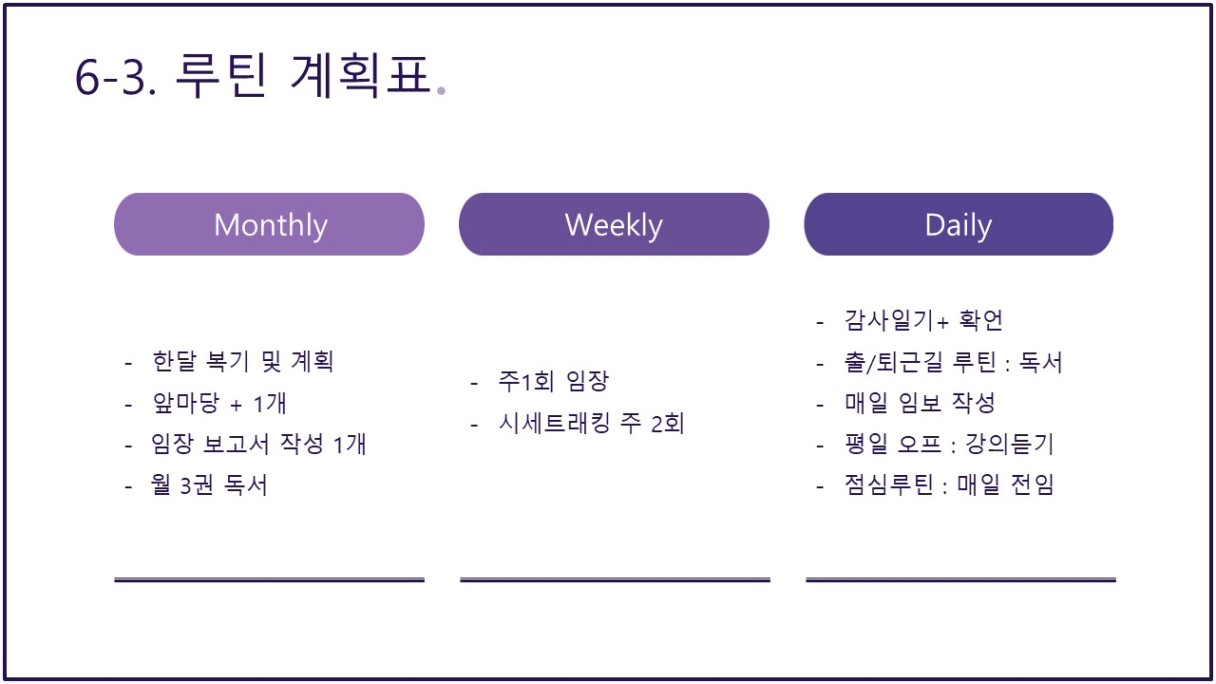 6-3. 루틴 계획표.

Monthly

- 한달 복기 및 계획
- 앞마당 + 1개
- 임장 보고서 작성 1개
- 월 3권 독서

Weekly

- 주1회 임장
- 시세트래킹 주 2회

Daily

- 감사일기+ 확언
- 출/퇴근길 루틴 : 독서
- 매일 임보 작성
- 평일 오프 : 강의듣기
- 점심루틴 : 매일 전임